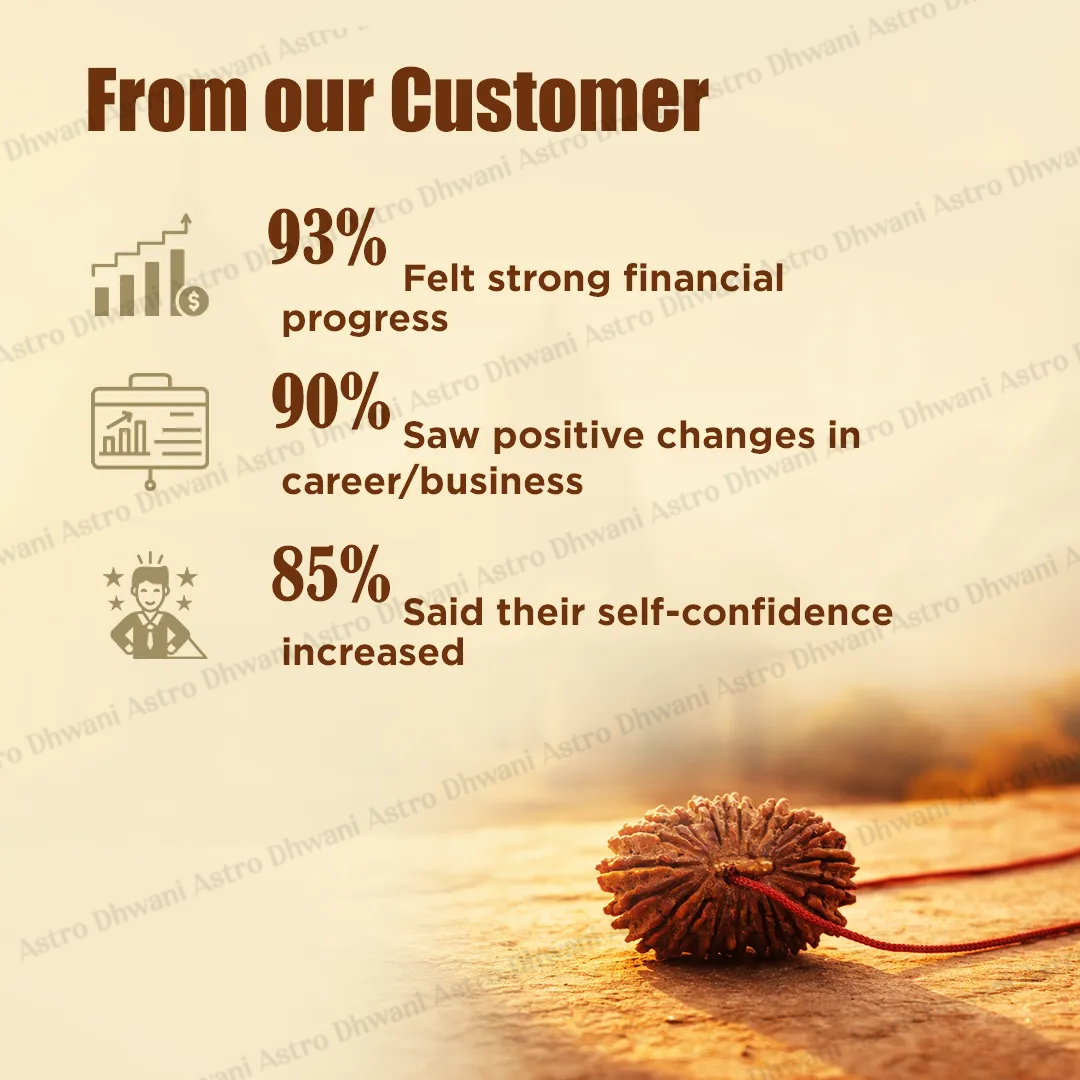 From our Customer

93% Felt strong financial progress

90% Saw positive changes in career/business

85% Said their self-confidence increased

Astro Dhwani Astro Dhwani Astro Dhwani